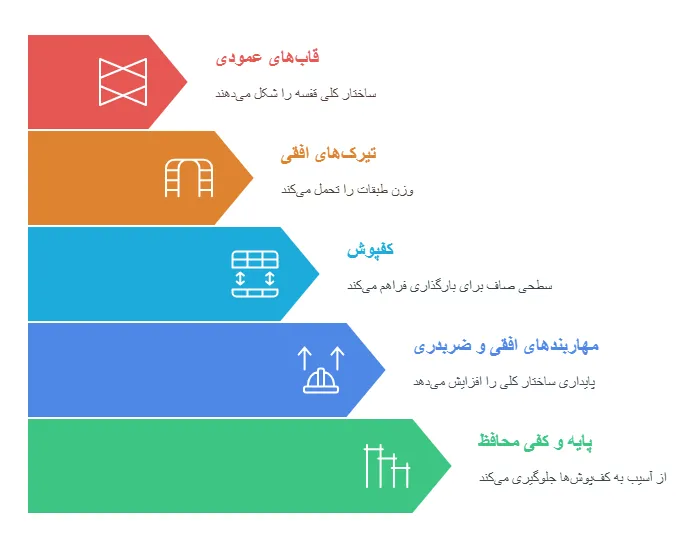 قاب‌های عمودی

ساختار کلی قفسه را شکل می‌دهند

تیرک‌های افقی

وزن طبقات را تحمل می‌کند

کفپوش

سطحی صاف برای بارگذاری فراهم می‌کند

مهاربندهای افقی و ضربدری

پایداری ساختار کلی را افزایش می‌دهد

پایه و کفی محافظ

از آسیب به کف‌پوش‌ها جلوگیری می‌کند